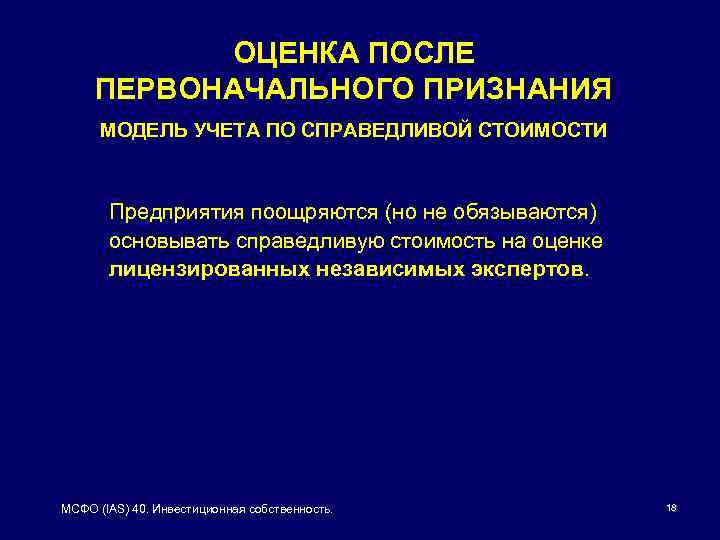 ОЦЕНКА ПОСЛЕ ПЕРВОНАЧАЛЬНОГО ПРИЗНАНИЯ

МОДЕЛЬ УЧЕТА ПО СПРАВЕДЛИВОЙ СТОИМОСТИ

Предприятия поощряются (но не обязываются) основывать справедливую стоимость на оценке лицензированных независимых экспертов.

МСФО (IAS) 40. Инвестиционная собственность.

18